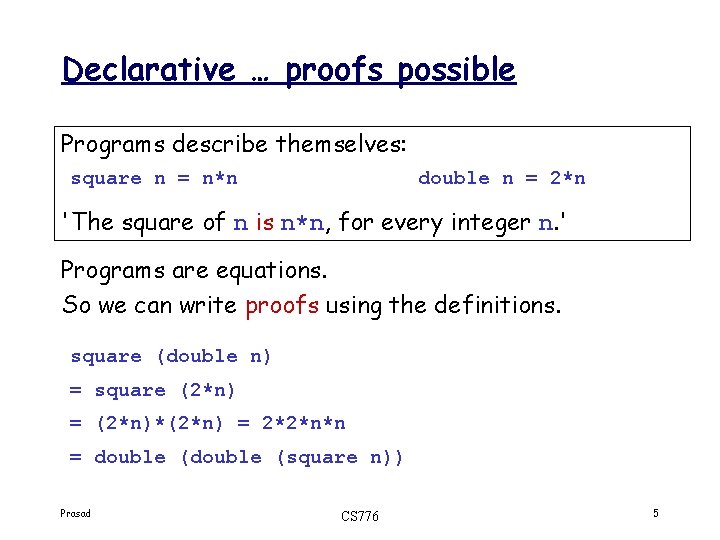 Declarative … proofs possible

Programs describe themselves:

square n = n*n double n = 2*n

'The square of n is n*n, for every integer n.'

Programs are equations.
So we can write proofs using the definitions.

square (double n)
= square (2*n)
= (2*n)*(2*n) = 2*2*n*n
= double (double (square n))

Prasad

CS776

5